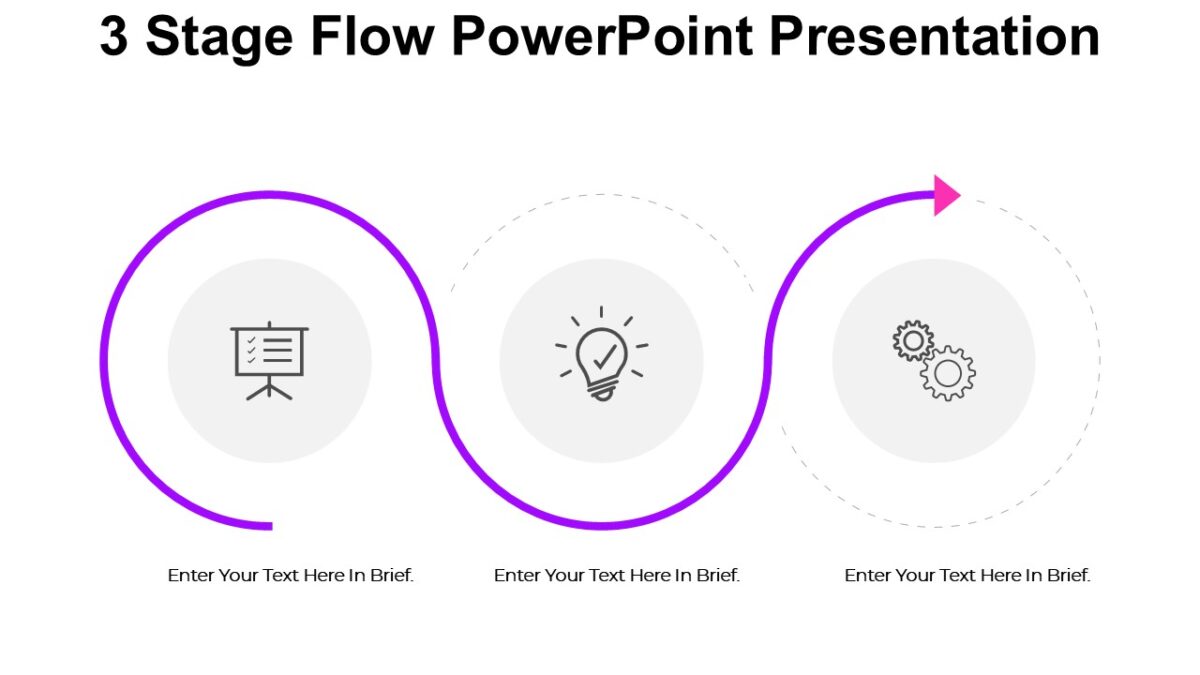 3 Stage Flow PowerPoint Presentation

Enter Your Text Here In Brief.

Enter Your Text Here In Brief.

Enter Your Text Here In Brief.